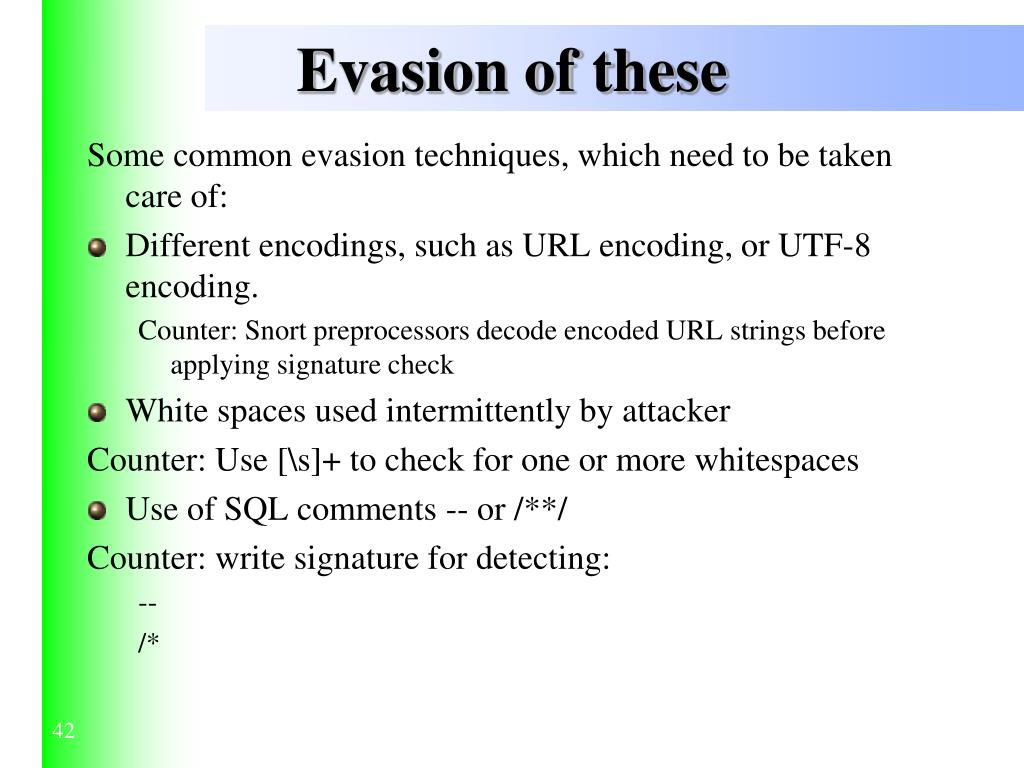 Evasion of these

Some common evasion techniques, which need to be taken care of:

Different encodings, such as URL encoding, or UTF-8 encoding.

Counter: Snort preprocessors decode encoded URL strings before applying signature check

White spaces used intermittently by attacker

Counter: Use [\s]+ to check for one or more whitespaces

Use of SQL comments -- or /**/

Counter: write signature for detecting:

--

/*

42